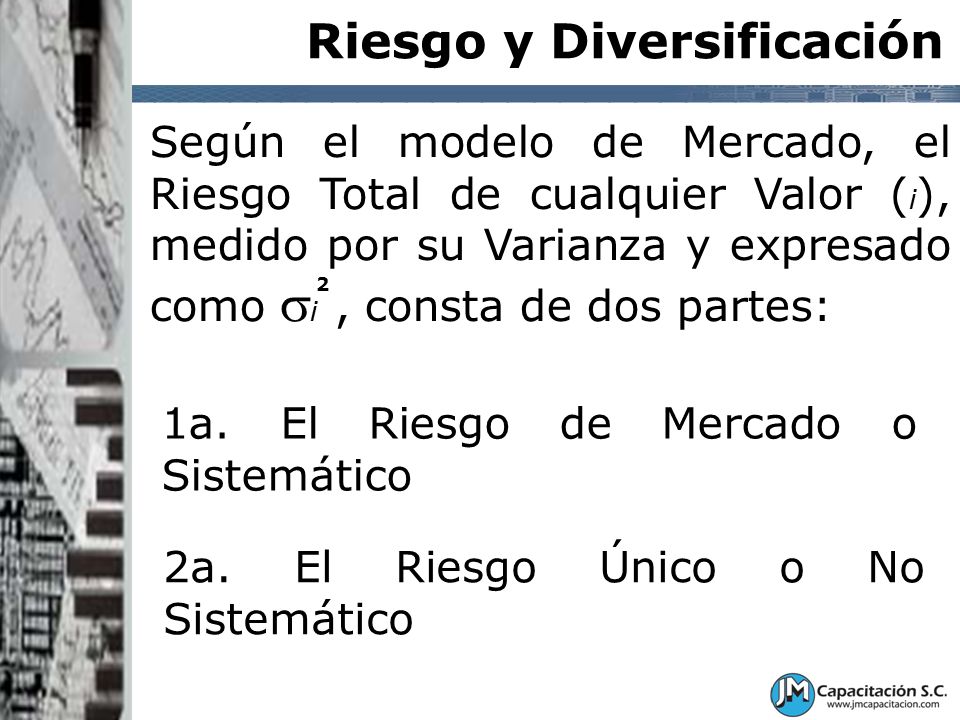 Riesgo y Diversificación

Según el modelo de Mercado, el Riesgo Total de cualquier Valor ($i$), medido por su Varianza y expresado como $\sigma_i^2$, consta de dos partes:

1a. El Riesgo de Mercado o Sistemático

2a. El Riesgo Único o No Sistemático

JM Capacitación S.C.
www.jmcapacitacion.com